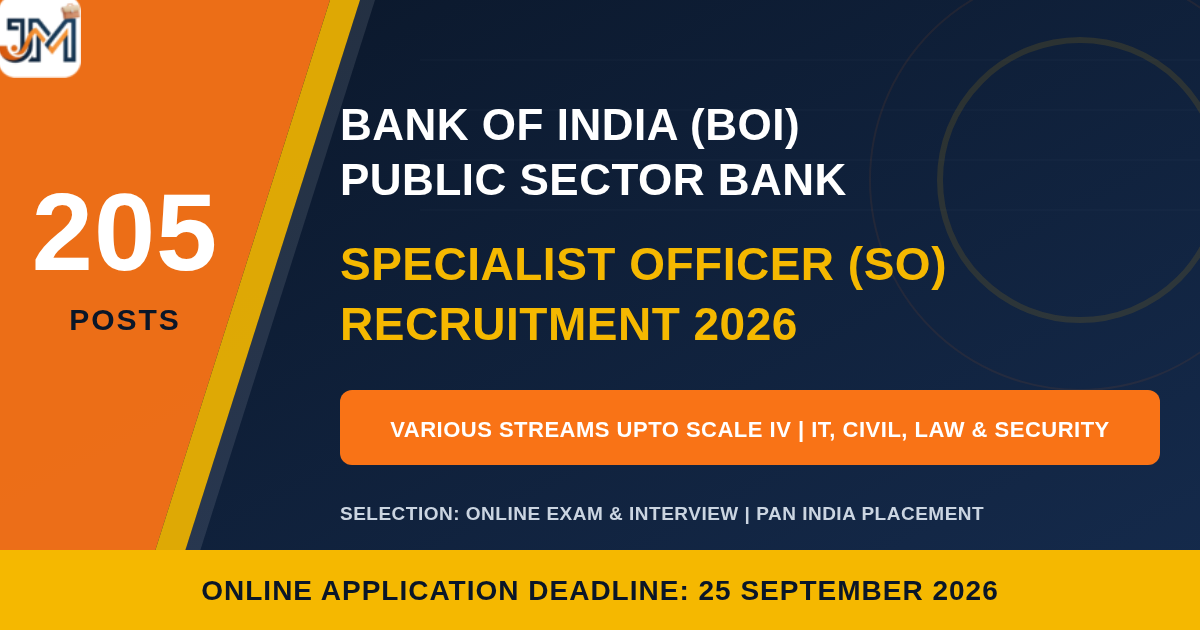 JM

205
POSTS

BANK OF INDIA (BOI)
PUBLIC SECTOR BANK

SPECIALIST OFFICER (SO)
RECRUITMENT 2026

VARIOUS STREAMS UPTO SCALE IV | IT, CIVIL, LAW & SECURITY

SELECTION: ONLINE EXAM & INTERVIEW | PAN INDIA PLACEMENT

ONLINE APPLICATION DEADLINE: 25 SEPTEMBER 2026